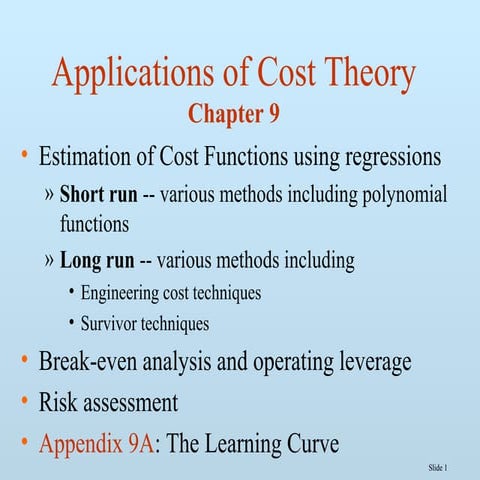 Applications of Cost Theory
Chapter 9

• Estimation of Cost Functions using regressions
» Short run -- various methods including polynomial functions
» Long run -- various methods including
• Engineering cost techniques
• Survivor techniques
• Break-even analysis and operating leverage
• Risk assessment
• Appendix 9A: The Learning Curve

Slide 1